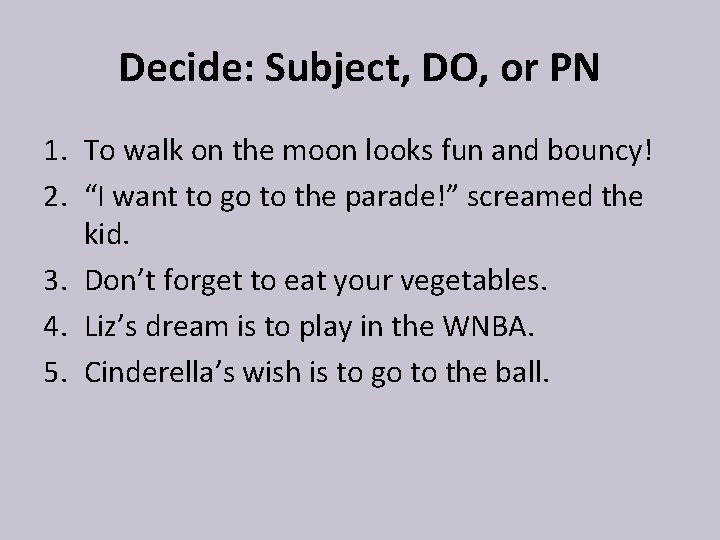 Decide: Subject, DO, or PN

1. To walk on the moon looks fun and bouncy!
2. “I want to go to the parade!” screamed the kid.
3. Don’t forget to eat your vegetables.
4. Liz’s dream is to play in the WNBA.
5. Cinderella’s wish is to go to the ball.